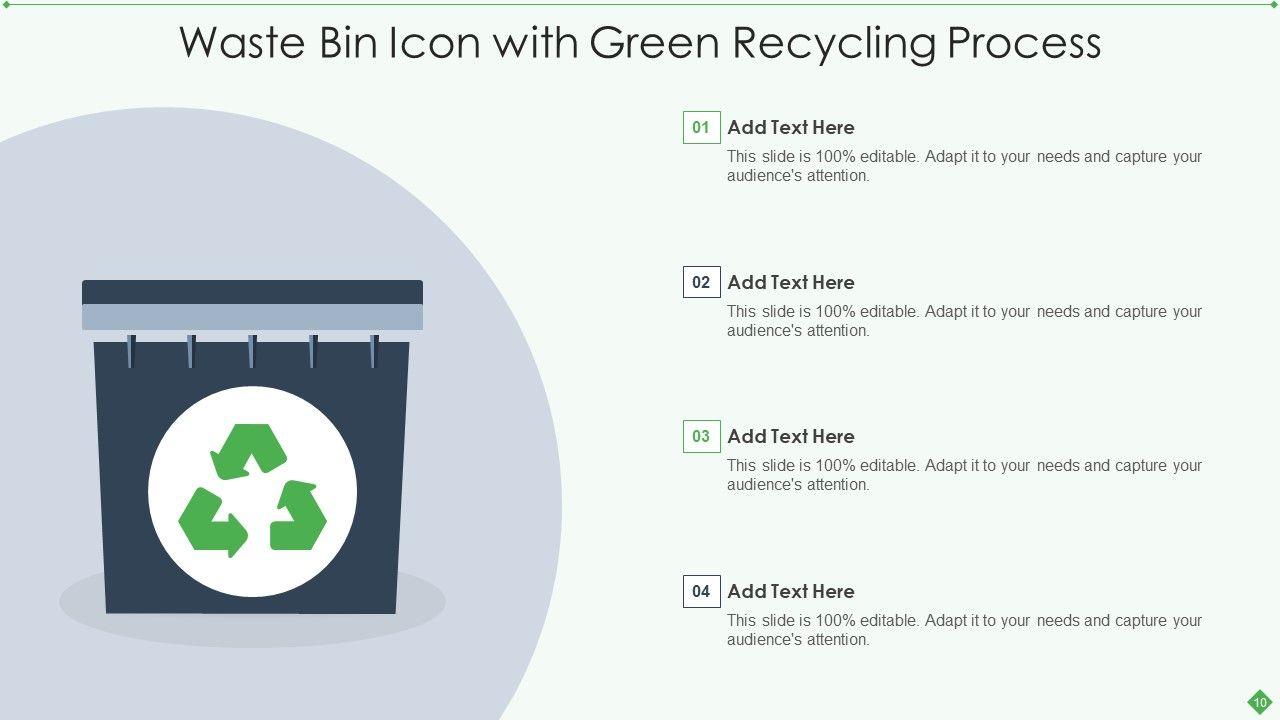 Waste Bin Icon with Green Recycling Process

01 Add Text Here
This slide is 100% editable. Adapt it to your needs and capture your audience's attention.

02 Add Text Here
This slide is 100% editable. Adapt it to your needs and capture your audience's attention.

03 Add Text Here
This slide is 100% editable. Adapt it to your needs and capture your audience's attention.

04 Add Text Here
This slide is 100% editable. Adapt it to your needs and capture your audience's attention.

10